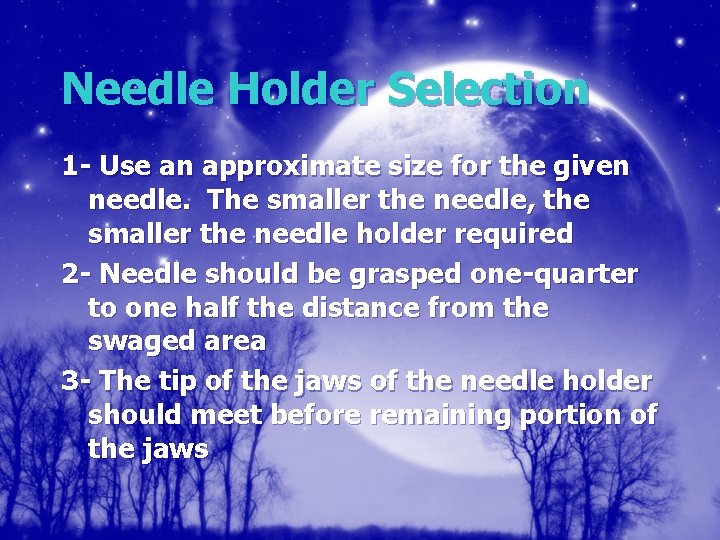 Needle Holder Selection

1- Use an approximate size for the given needle.  The smaller the needle, the smaller the needle holder required

2- Needle should be grasped one-quarter to one half the distance from the swaged area

3- The tip of the jaws of the needle holder should meet before remaining portion of the jaws